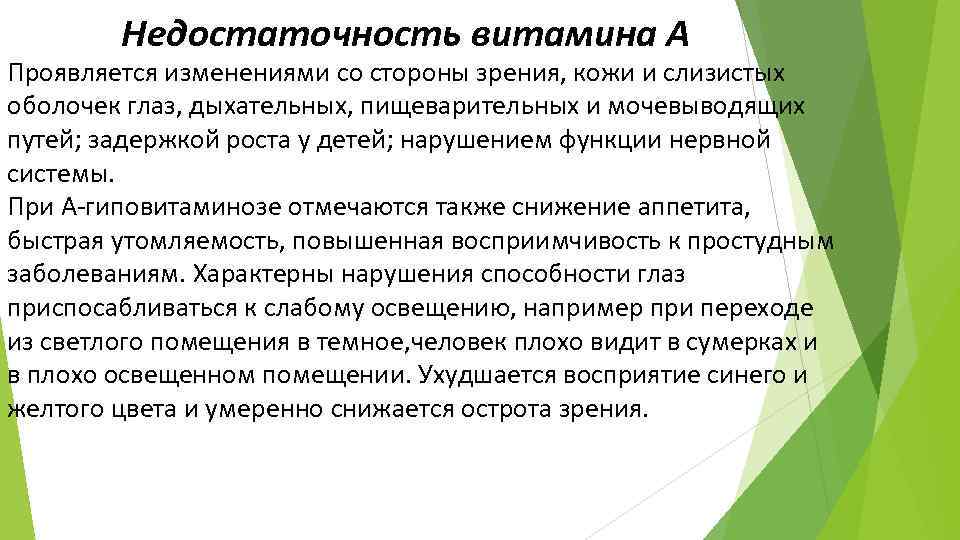 Недостаточность витамина А

Проявляется изменениями со стороны зрения, кожи и слизистых оболочек глаз, дыхательных, пищеварительных и мочевыводящих путей; задержкой роста у детей; нарушением функции нервной системы.
При А-гиповитаминозе отмечаются также снижение аппетита, быстрая утомляемость, повышенная восприимчивость к простудным заболеваниям. Характерны нарушения способности глаз приспосабливаться к слабому освещению, например при переходе из светлого помещения в темное,человек плохо видит в сумерках и в плохо освещенном помещении. Ухудшается восприятие синего и желтого цвета и умеренно снижается острота зрения.